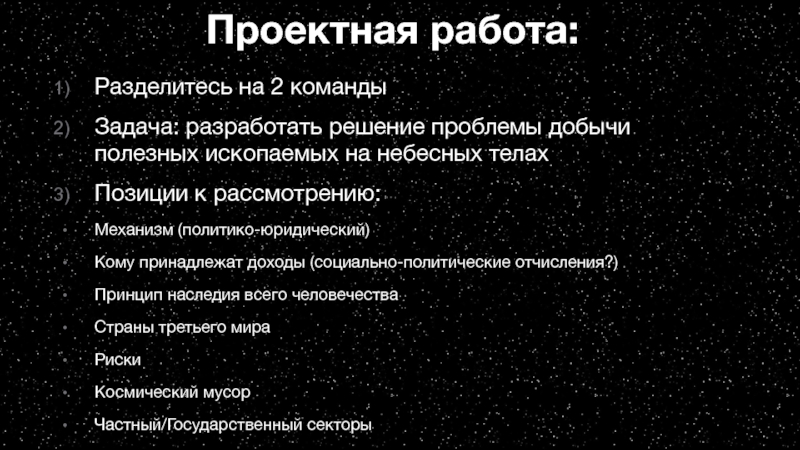 Проектная работа:

1) Разделитесь на 2 команды

2) Задача: разработать решение проблемы добычи полезных ископаемых на небесных телах

3) Позиции к рассмотрению:

• Механизм (политико-юридический)

• Кому принадлежат доходы (социально-политические отчисления?)

• Принцип наследия всего человечества

• Страны третьего мира

• Риски

• Космический мусор

• Частный/Государственный секторы